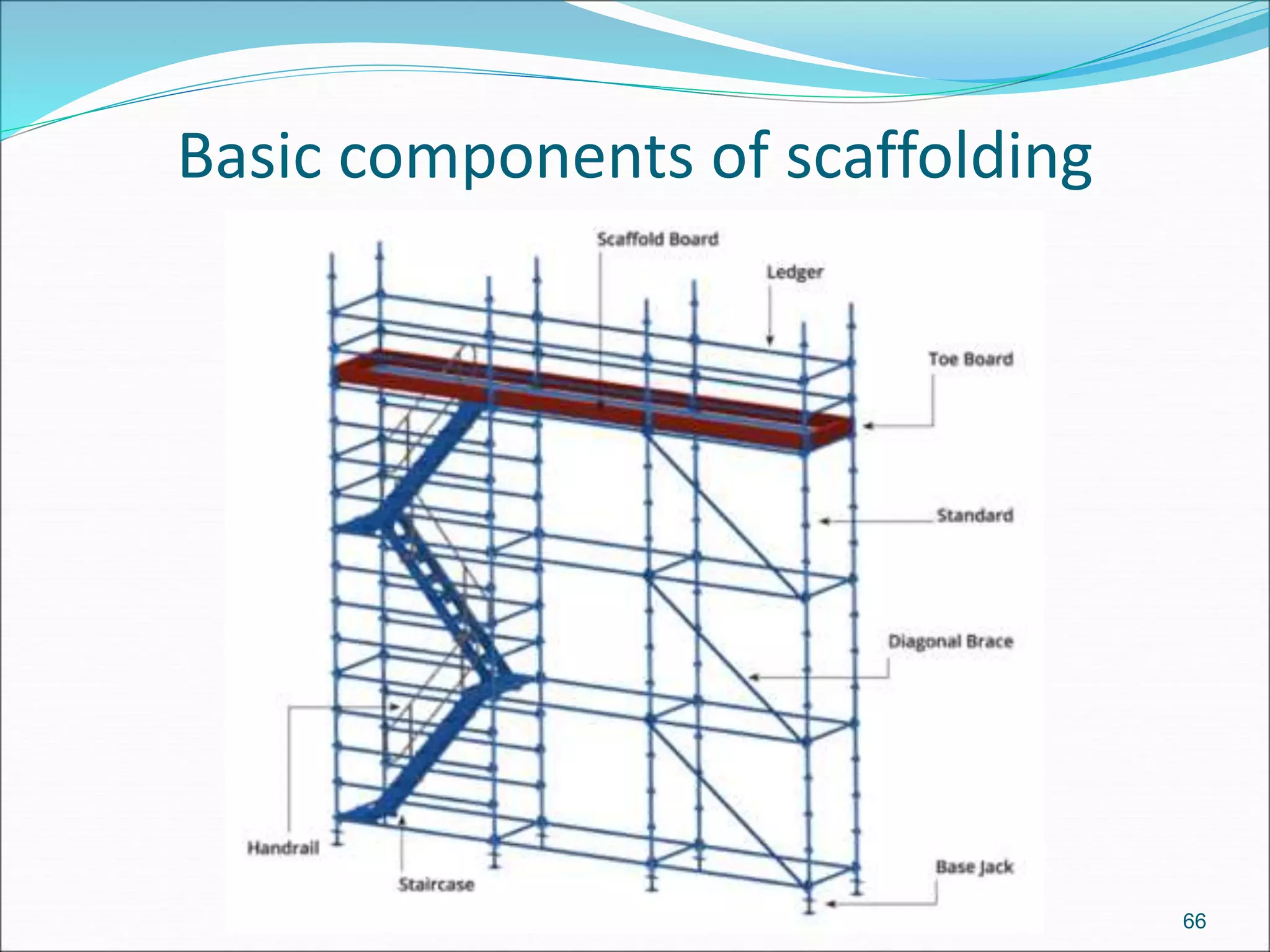 Basic components of scaffolding

Scaffold Board

Ledger

Toe Board

Standard

Diagonal Brace

Handrail

Staircase

Base Jack

66